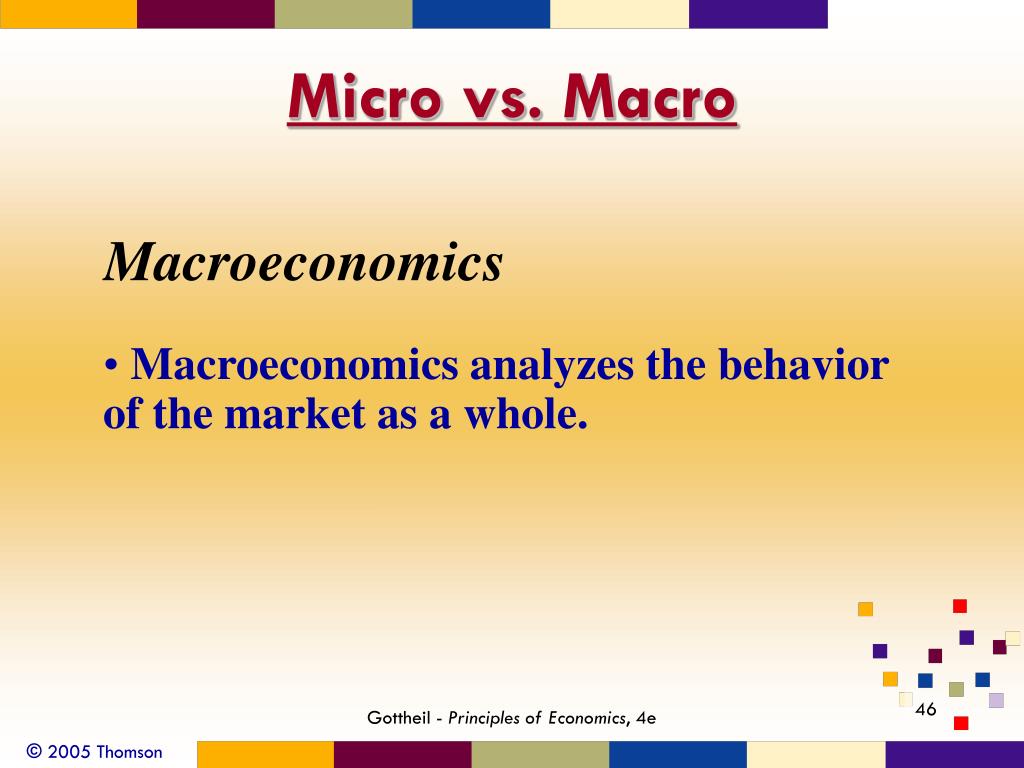 Micro vs. Macro

Macroeconomics

• Macroeconomics analyzes the behavior of the market as a whole.

Gottheil - Principles of Economics, 4e

46

© 2005 Thomson